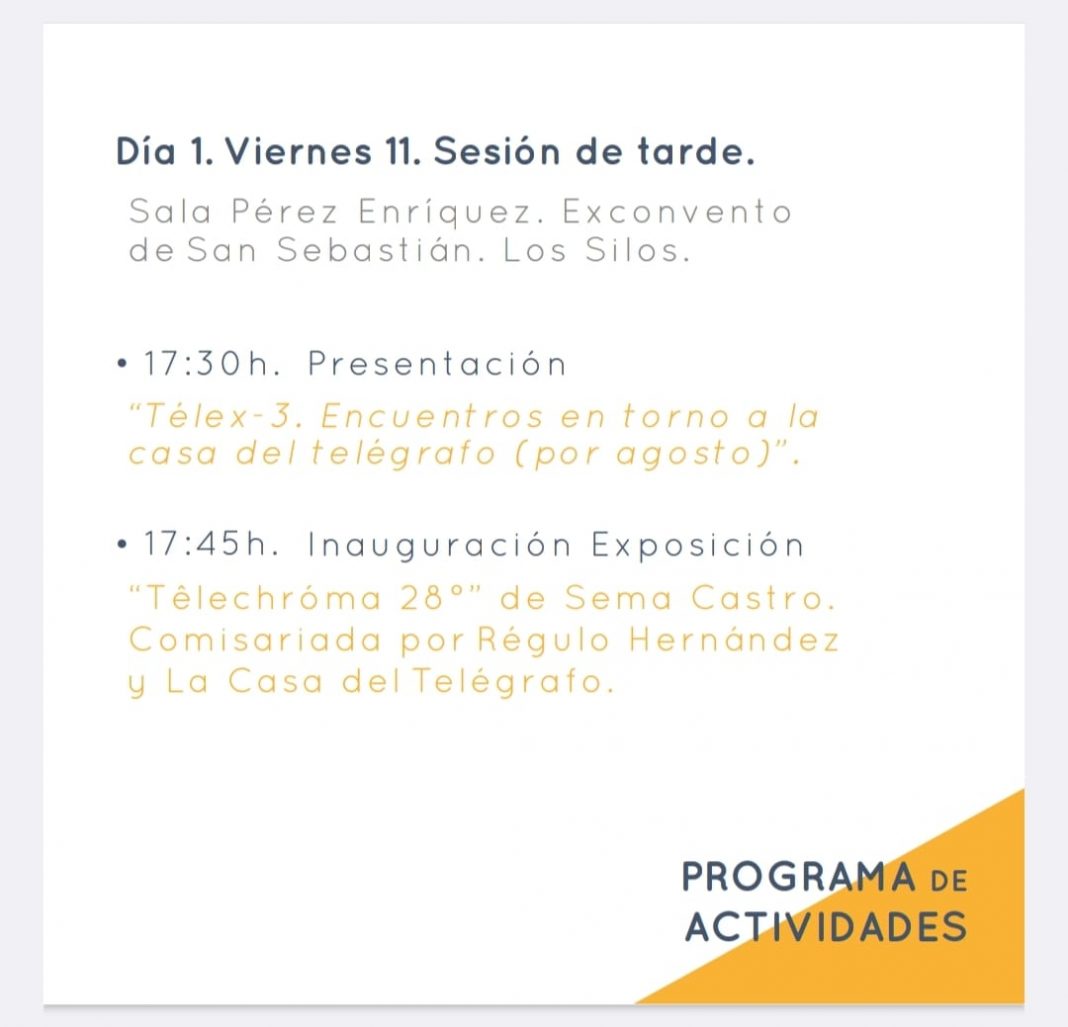 Día 1. Viernes 11. Sesión de tarde.

Sala Pérez Enríquez. Exconvento de San Sebastián. Los Silos.

• 17:30h. Presentación
"Télex-3. Encuentros en torno a la casa del telégrafo (por agosto)".

• 17:45h. Inauguración Exposición
"Têlechróma 28°" de Sema Castro. Comisariada por Régulo Hernández y La Casa del Telégrafo.

PROGRAMA DE ACTIVIDADES